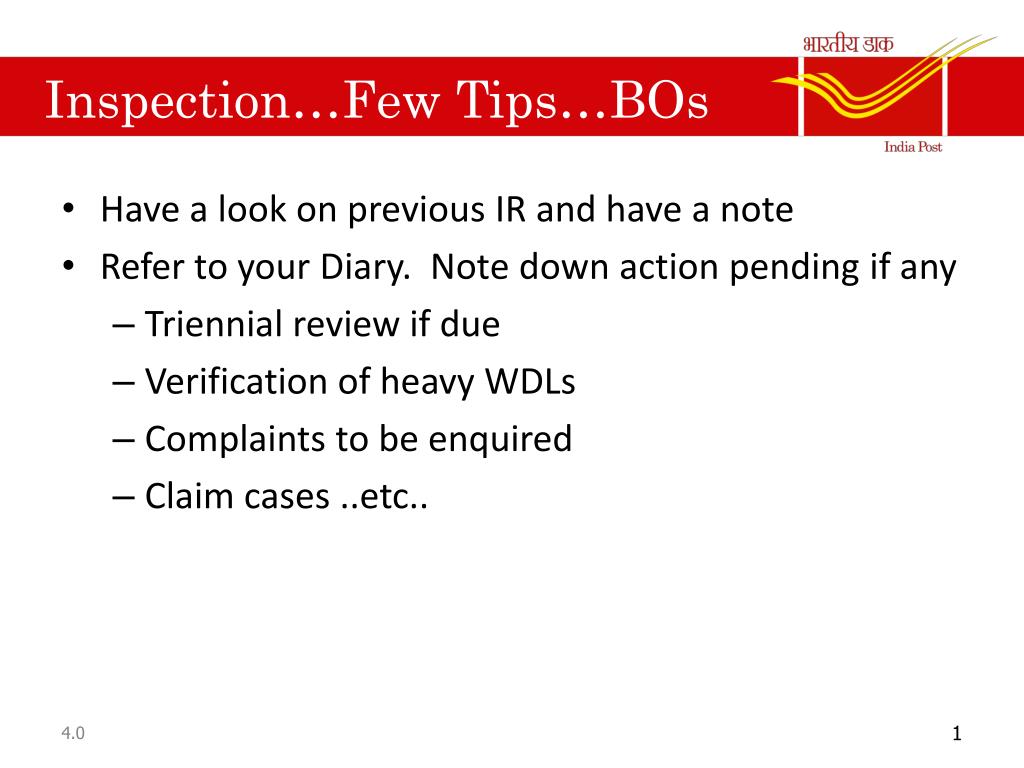 भारतीय डाक

India Post

Inspection…Few Tips…BOs

• Have a look on previous IR and have a note
• Refer to your Diary. Note down action pending if any
– Triennial review if due
– Verification of heavy WDLs
– Complaints to be enquired
– Claim cases ..etc..

4.0

1